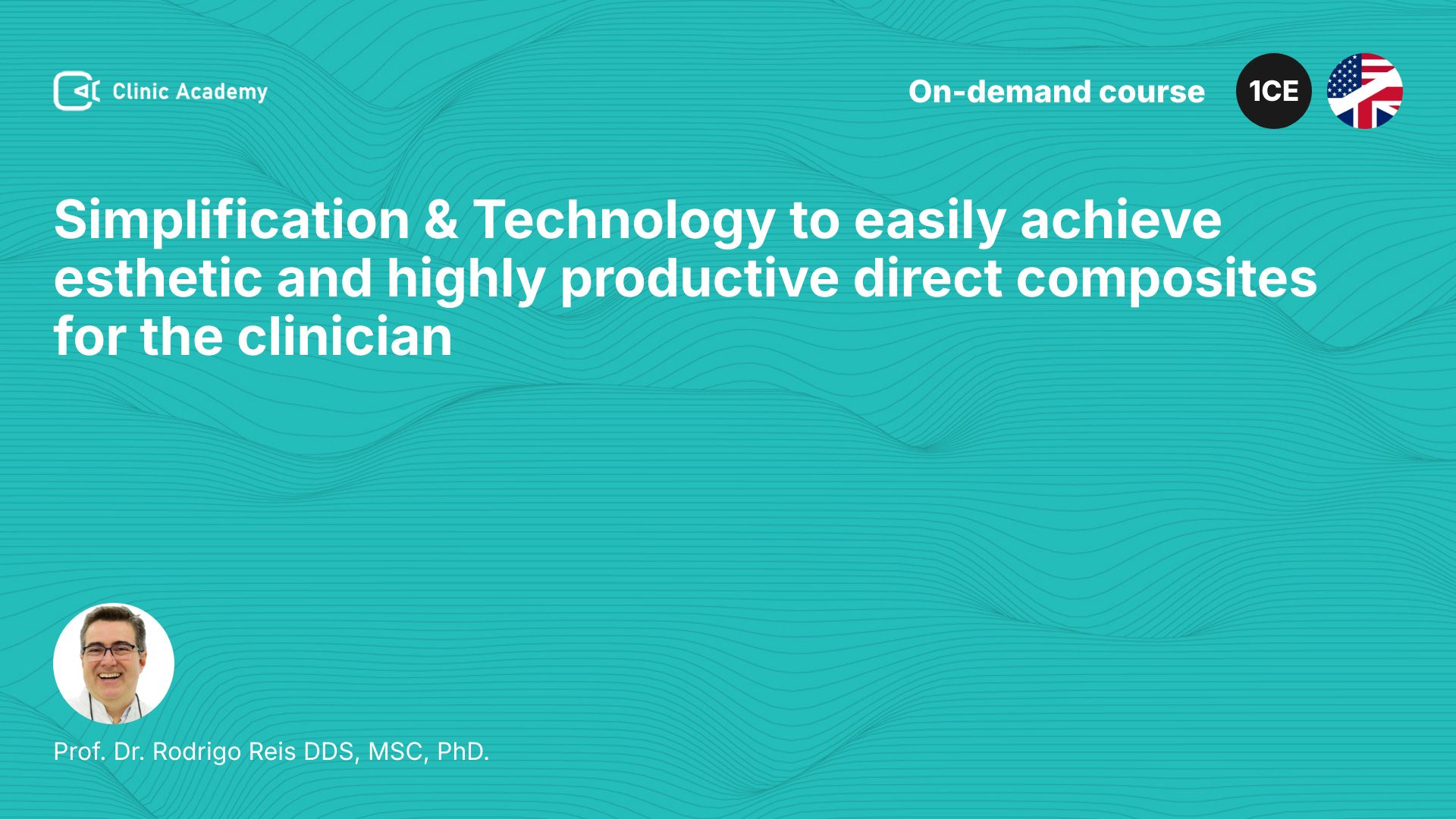 Clinic Academy

On-demand course

1CE

Simplification & Technology to easily achieve esthetic and highly productive direct composites for the clinician

Prof. Dr. Rodrigo Reis DDS, MSC, PhD.